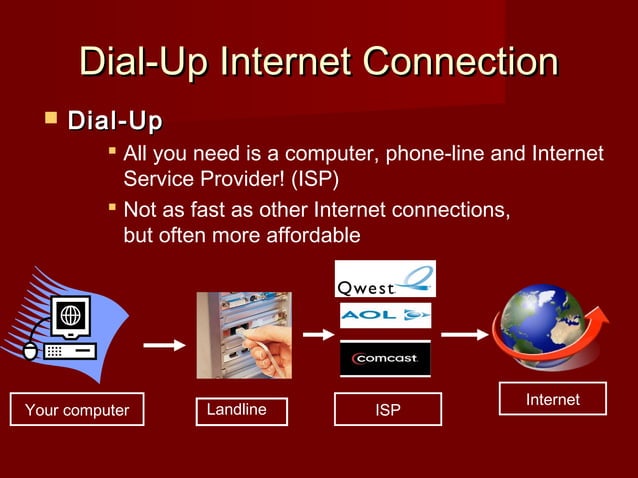 Dial-Up Internet Connection

Dial-Up

All you need is a computer, phone-line and Internet Service Provider! (ISP)

Not as fast as other Internet connections, but often more affordable

Qwest

AOL

comcast

Your computer

Landline

ISP

Internet